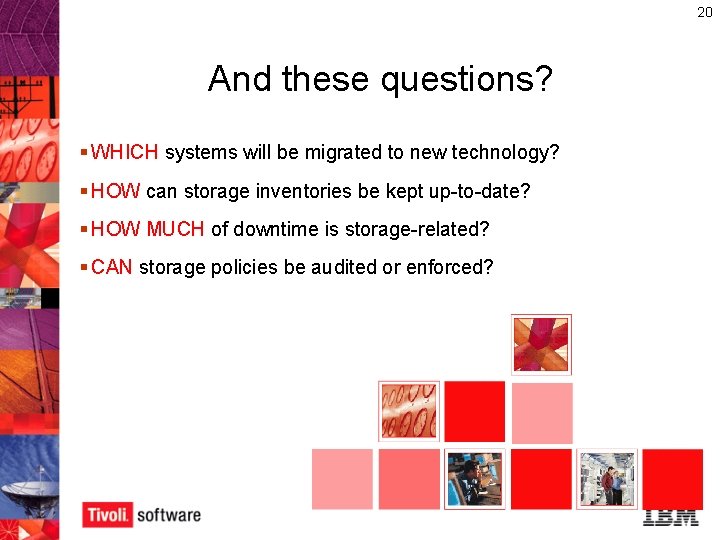 20

And these questions?

▪ WHICH systems will be migrated to new technology?

▪ HOW can storage inventories be kept up-to-date?

▪ HOW MUCH of downtime is storage-related?

▪ CAN storage policies be audited or enforced?

Tivoli. software

IBM